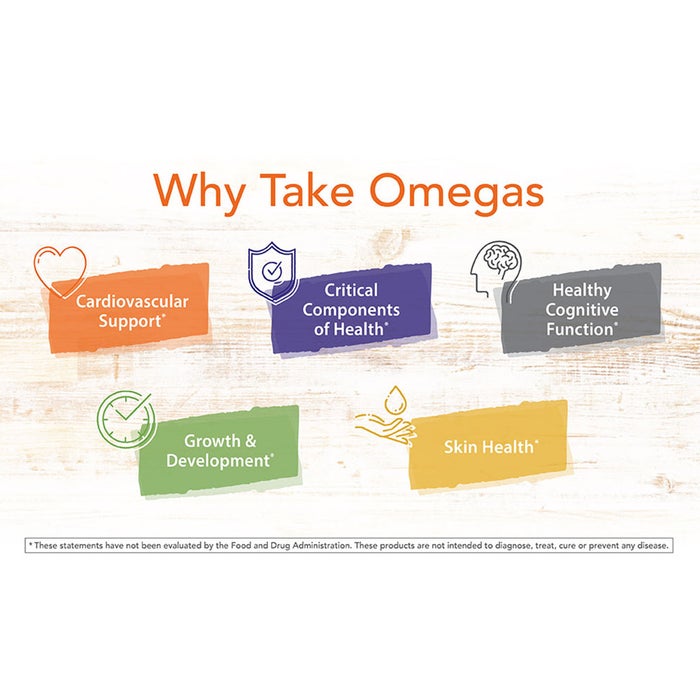 Why Take Omegas

Cardiovascular Support*

Critical Components of Health*

Healthy Cognitive Function*

Growth & Development*

Skin Health*

* These statements have not been evaluated by the Food and Drug Administration. These products are not intended to diagnose, treat, cure or prevent any disease.